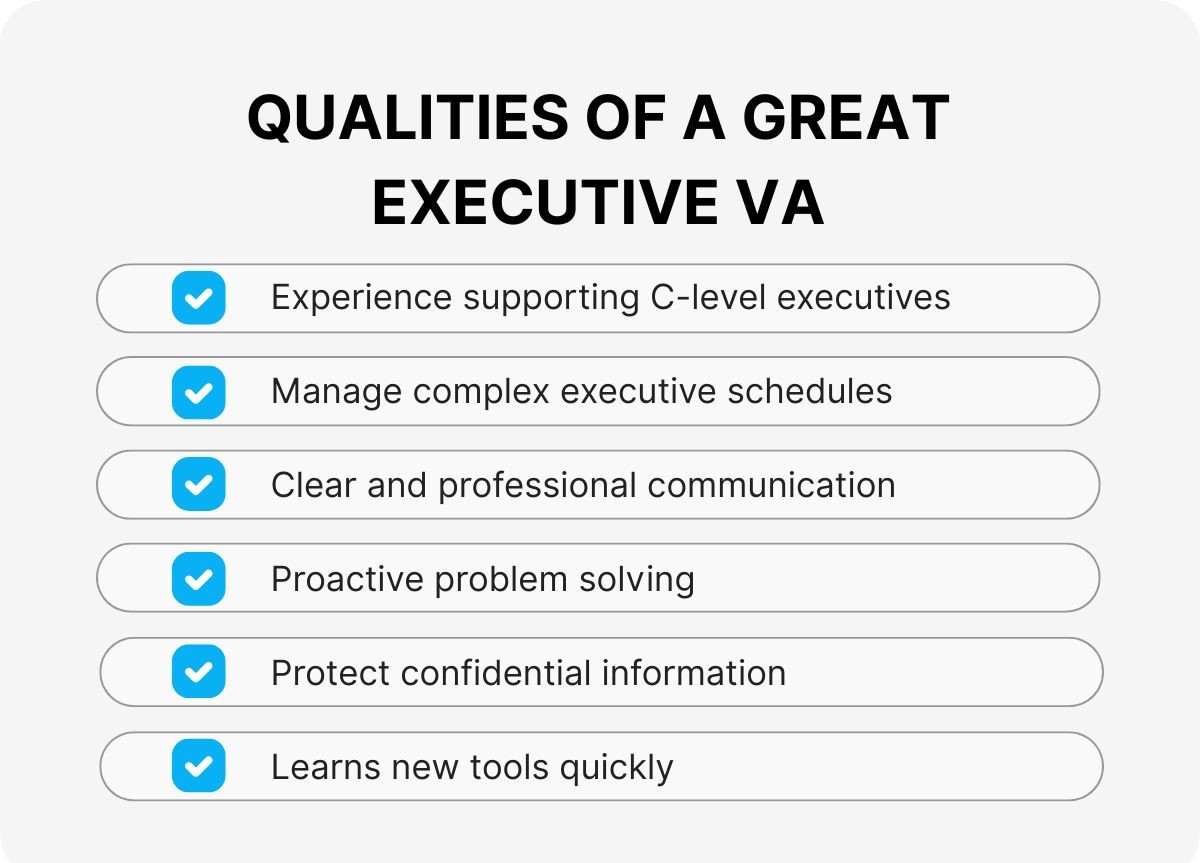 QUALITIES OF A GREAT EXECUTIVE VA

Experience supporting C-level executives

Manage complex executive schedules

Clear and professional communication

Proactive problem solving

Protect confidential information

Learns new tools quickly